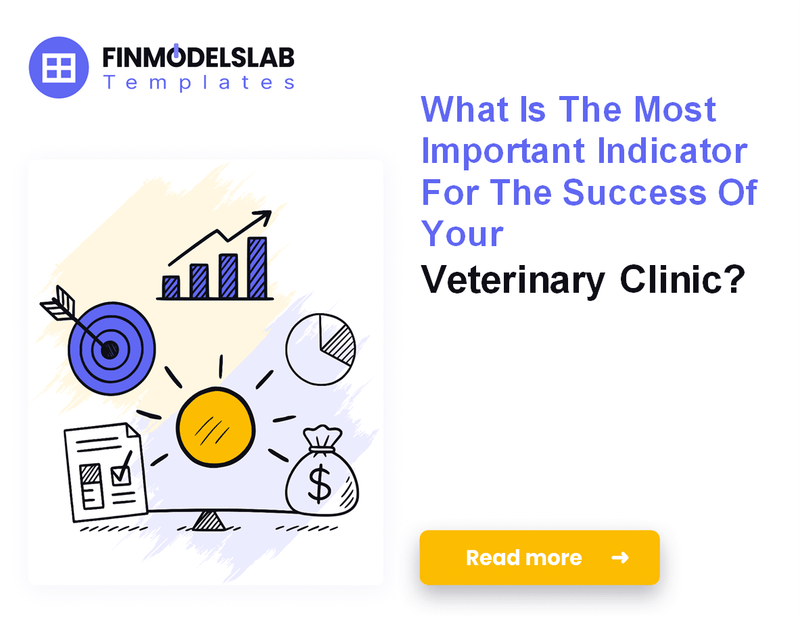 FINMODELSLAB
Templates

What Is The Most Important Indicator For The Success Of Your Veterinary Clinic?

$

Read more →